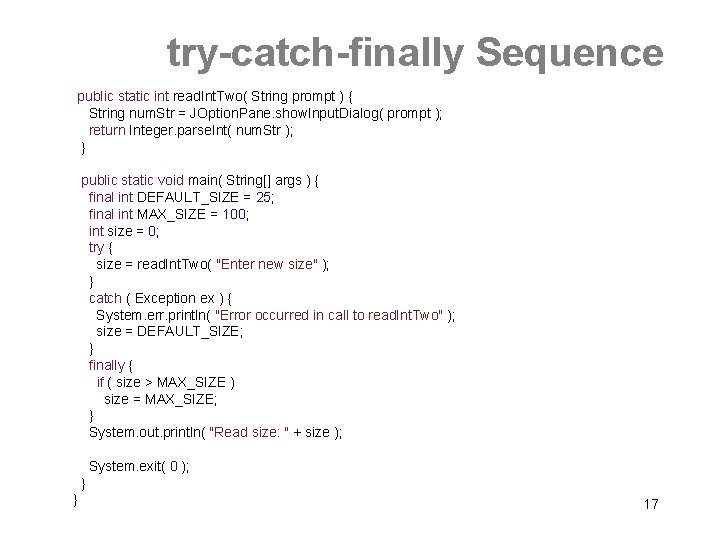 try-catch-finally Sequence

public static int readIntTwo( String prompt ) {
String numStr = JOptionPane.showInputDialog( prompt );
return Integer.parseInt( numStr );
}

public static void main( String[] args ) {
final int DEFAULT_SIZE = 25;
final int MAX_SIZE = 100;
int size = 0;
try {
size = readIntTwo( "Enter new size" );
}
catch ( Exception ex ) {
System.err.println( "Error occurred in call to readIntTwo" );
size = DEFAULT_SIZE;
}
finally {
if ( size > MAX_SIZE )
size = MAX_SIZE;
}
System.out.println( "Read size: " + size );

System.exit( 0 );
}
}

17